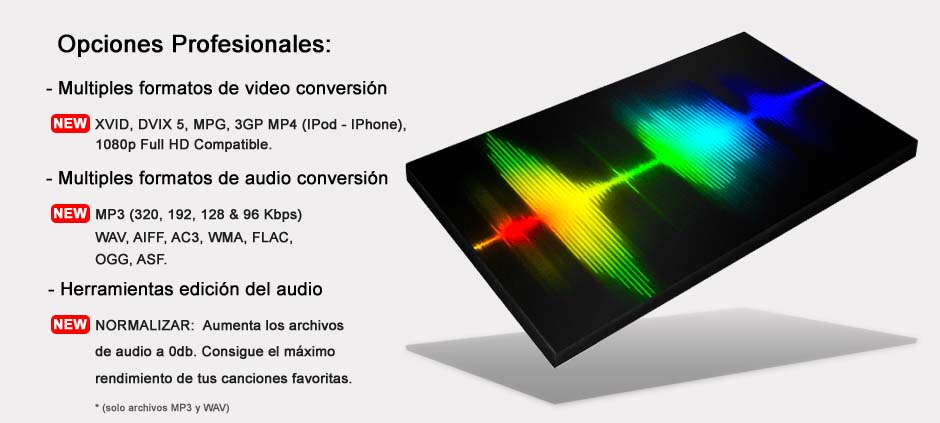 Opciones Profesionales:

- Multiples formatos de video conversión

NEW XVID, DVIX 5, MPG, 3GP MP4 (IPod - IPhone), 1080p Full HD Compatible.

- Multiples formatos de audio conversión

NEW MP3 (320, 192, 128 & 96 Kbps) WAV, AIFF, AC3, WMA, FLAC, OGG, ASF.

- Herramientas edición del audio

NEW NORMALIZAR: Aumenta los archivos de audio a 0db. Consigue el máximo rendimiento de tus canciones favoritas.

* (solo archivos MP3 y WAV)